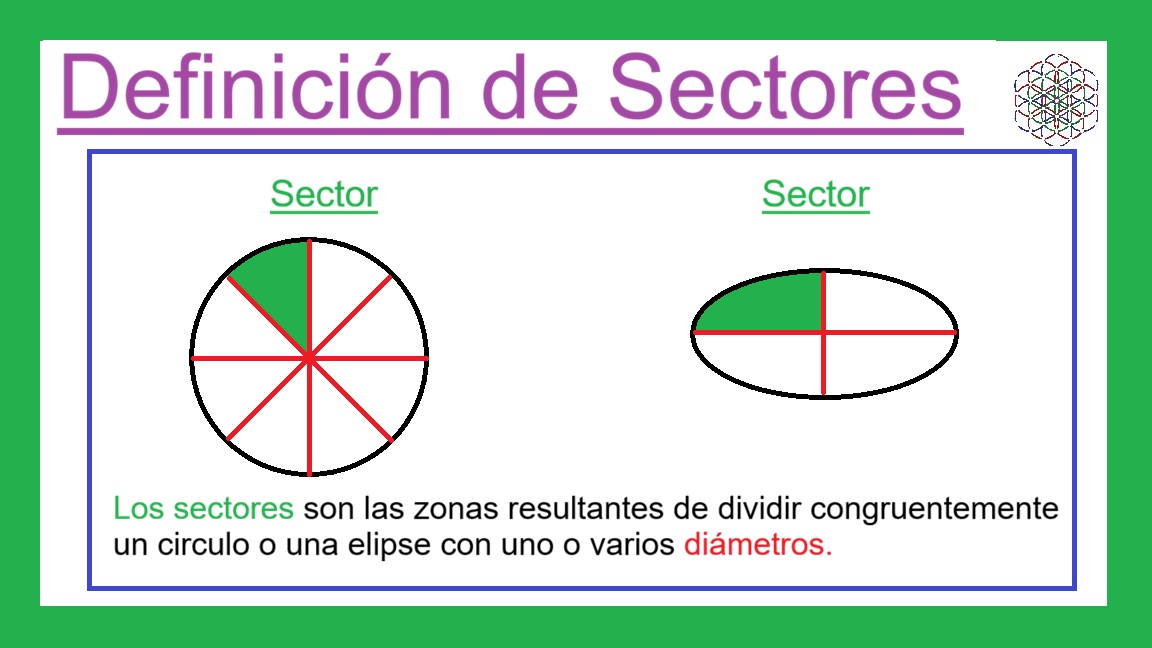 Definición de Sectores

Sector

Sector

Los sectores son las zonas resultantes de dividir congruentemente un circulo o una elipse con uno o varios diámetros.